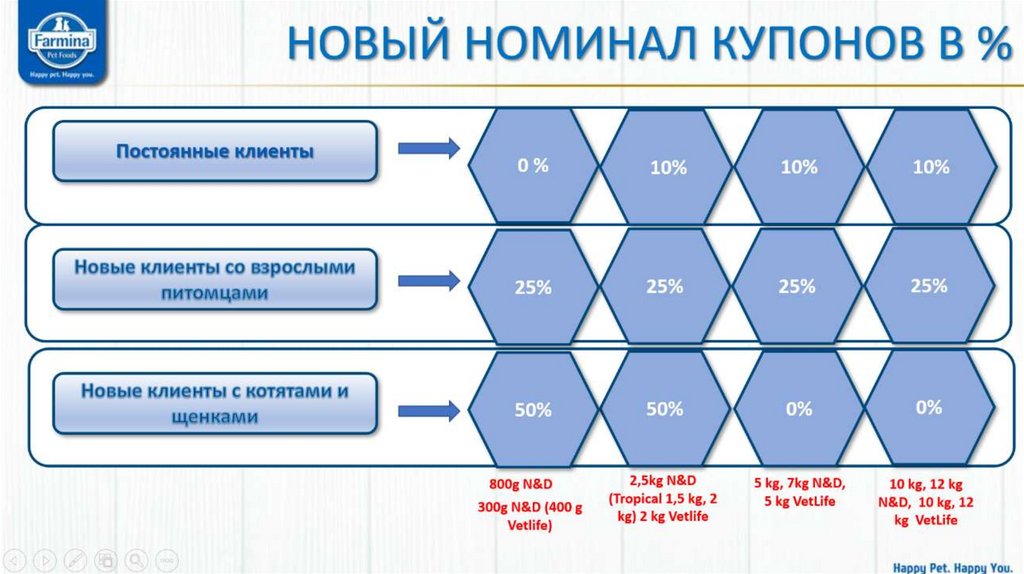 Farmina Pet Foods
Happy pet. Happy you.

НОВЫЙ НОМИНАЛ КУПОНОВ В %

Постоянные клиенты

0 %

10%

10%

10%

Новые клиенты со взрослыми питомцами

25%

25%

25%

25%

Новые клиенты с котятами и щенками

50%

50%

0%

0%

800g N&D
300g N&D (400 g Vetlife)

2,5kg N&D (Tropical 1,5 kg, 2 kg) 2 kg Vetlife

5 kg, 7kg N&D, 5 kg VetLife

10 kg, 12 kg N&D, 10 kg, 12 kg VetLife

Happy Pet. Happy You.